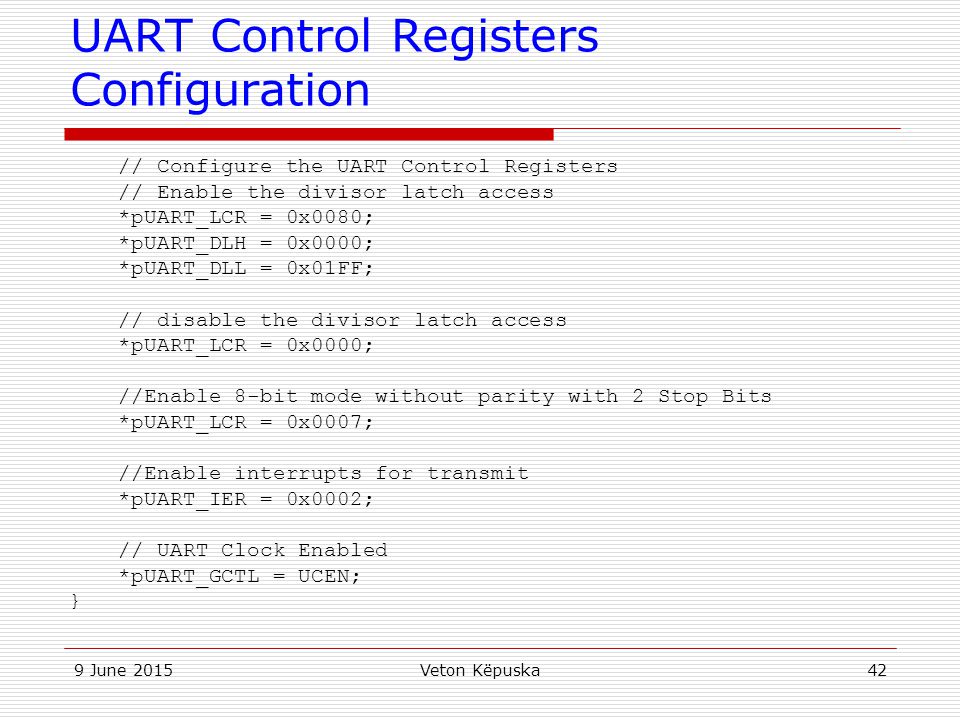 UART Control Registers Configuration

// Configure the UART Control Registers
// Enable the divisor latch access
*pUART_LCR = 0x0080;
*pUART_DLH = 0x0000;
*pUART_DLL = 0x01FF;

// disable the divisor latch access
*pUART_LCR = 0x0000;

//Enable 8-bit mode without parity with 2 Stop Bits
*pUART_LCR = 0x0007;

//Enable interrupts for transmit
*pUART_IER = 0x0002;

// UART Clock Enabled
*pUART_GCTL = UCEN;
}

9 June 2015 Veton Këpuska 42